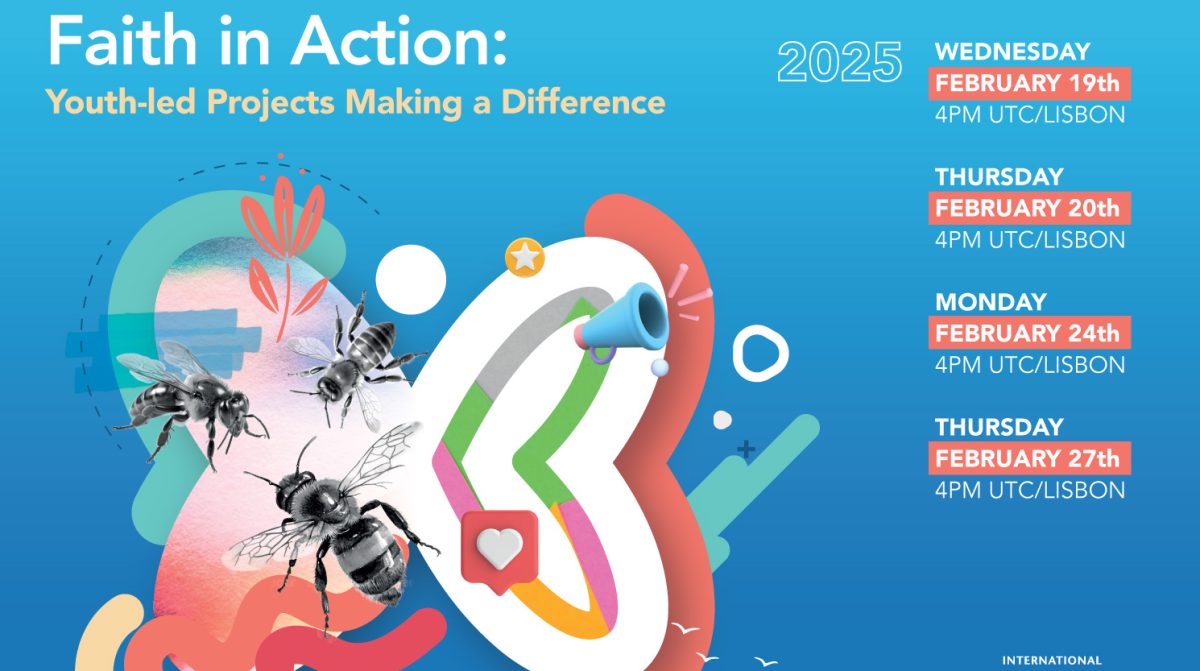 Faith in Action:
Youth-led Projects Making a Difference

2025

WEDNESDAY
FEBRUARY 19th
4PM UTC/LISBON

THURSDAY
FEBRUARY 20th
4PM UTC/LISBON

MONDAY
FEBRUARY 24th
4PM UTC/LISBON

THURSDAY
FEBRUARY 27th
4PM UTC/LISBON

INTERNATIONAL